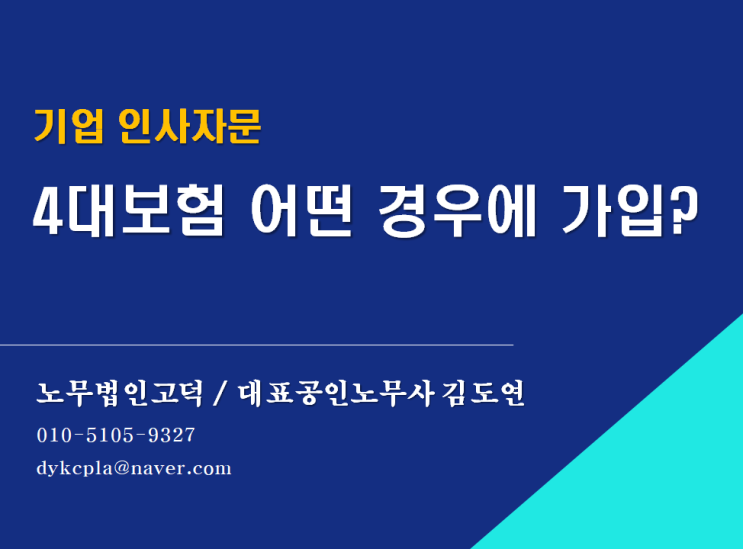 기업 인사자문

4대보험 어떤 경우에 가입?

노무법인고덕 / 대표공인노무사 김도연

010-5105-9327

dykcpla@naver.com